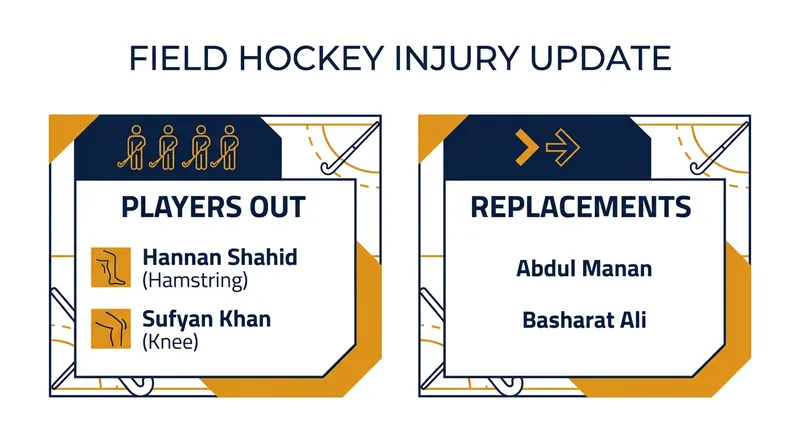 FIELD HOCKEY INJURY UPDATE

PLAYERS OUT

Hannan Shahid
(Hamstring)

Sufyan Khan
(Knee)

REPLACEMENTS

Abdul Manan

Basharat Ali